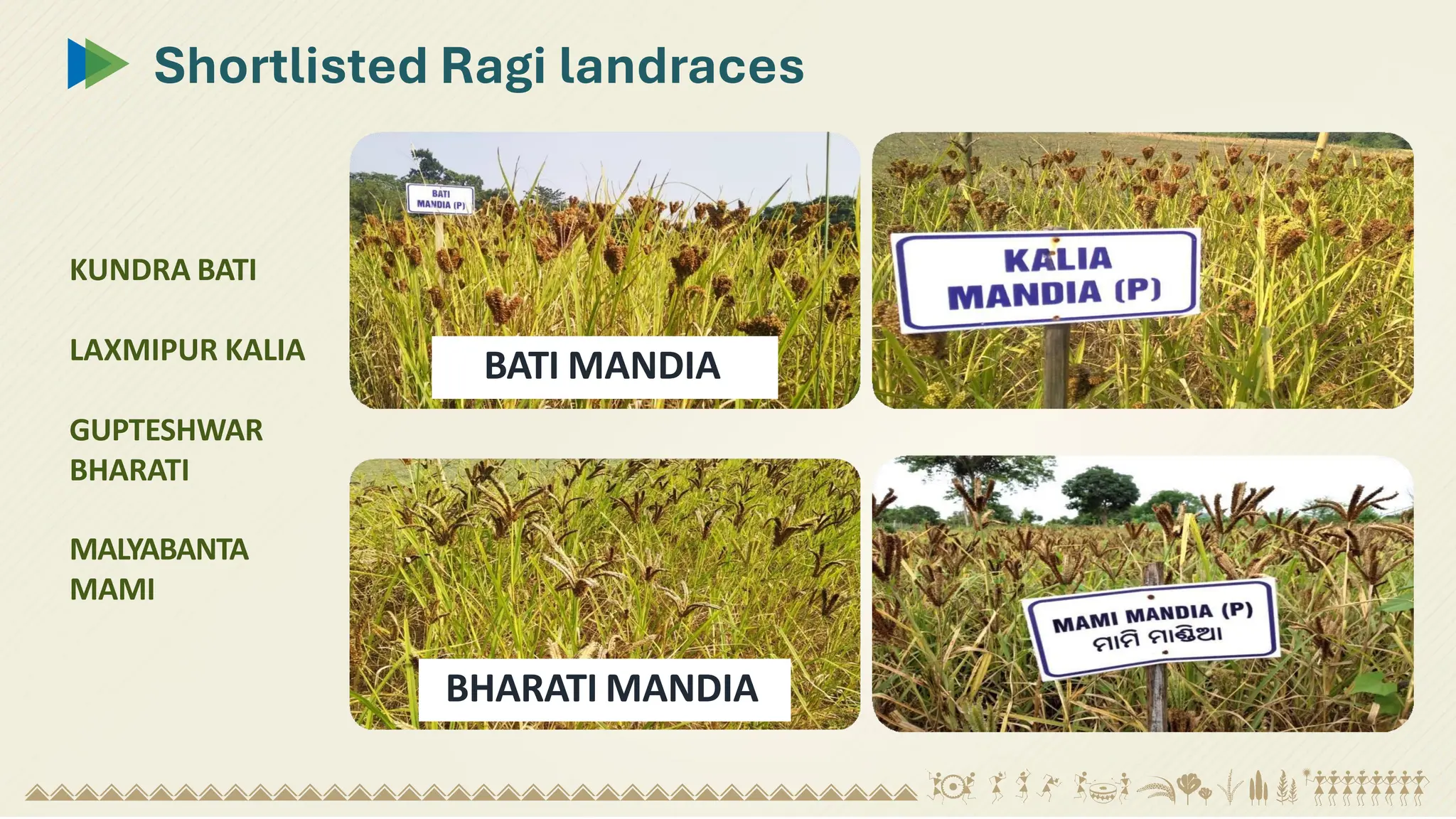 Shortlisted Ragi landraces

KUNDRA BATI

LAXMIPUR KALIA

GUPTESHWAR BHARATI

MALYABANTA MAMI

BATI MANDIA (P)

BATI MANDIA

KALIA MANDIA (P)

BHARATI MANDIA

MAMI MANDIA (P)
ମାମି ମାଣ୍ଡିଆ